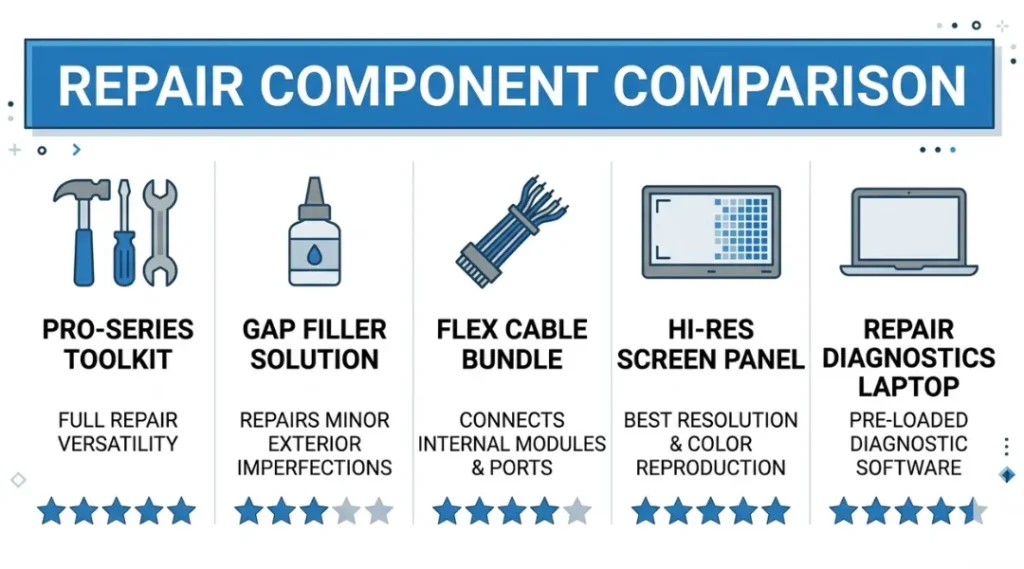 REPAIR COMPONENT COMPARISON

PRO-SERIES TOOLKIT

FULL REPAIR VERSATILITY

GAP FILLER SOLUTION

REPAIRS MINOR EXTERIOR IMPERFECTIONS

FLEX CABLE BUNDLE

CONNECTS INTERNAL MODULES & PORTS

HI-RES SCREEN PANEL

BEST RESOLUTION & COLOR REPRODUCTION

REPAIR DIAGNOSTICS LAPTOP

PRE-LOADED DIAGNOSTIC SOFTWARE